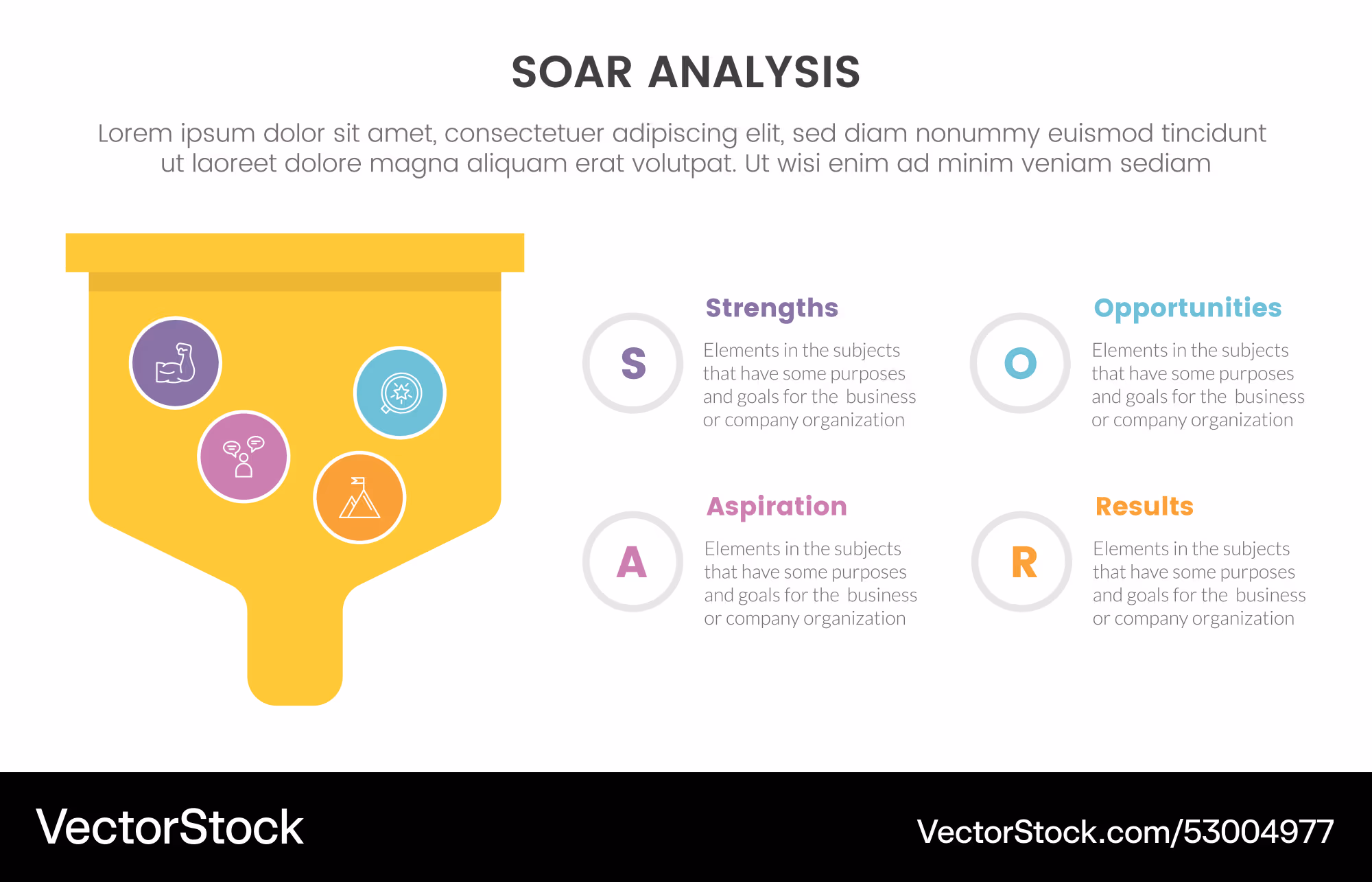 SOAR ANALYSIS

Lorem ipsum dolor sit amet, consectetuer adipiscing elit, sed diam nonummy euismod tincidunt ut laoreet dolore magna aliquam erat volutpat. Ut wisi enim ad minim veniam sediam

S

Strengths

Elements in the subjects that have some purposes and goals for the business or company organization

O

Opportunities

Elements in the subjects that have some purposes and goals for the business or company organization

A

Aspiration

Elements in the subjects that have some purposes and goals for the business or company organization

R

Results

Elements in the subjects that have some purposes and goals for the business or company organization

VectorStock

VectorStock.com/53004977